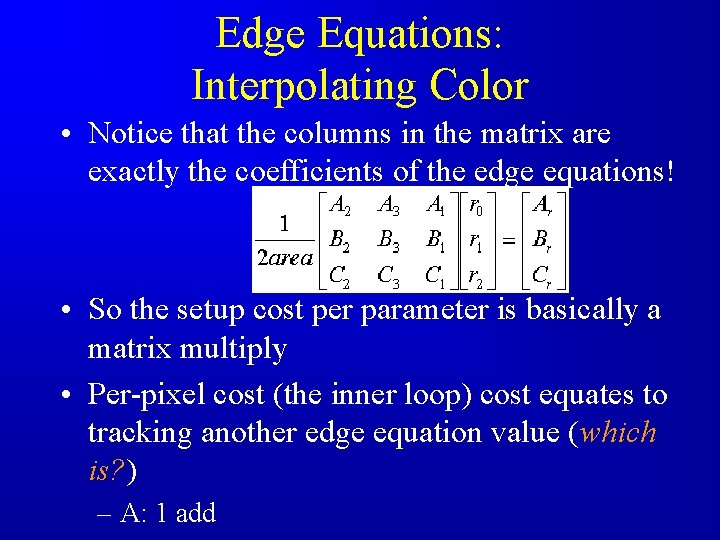 Edge Equations: Interpolating Color

• Notice that the columns in the matrix are exactly the coefficients of the edge equations!

$\frac{1}{2area}\begin{bmatrix} A_2 & A_3 & A_1 \\ B_2 & B_3 & B_1 \\ C_2 & C_3 & C_1 \end{bmatrix}\begin{bmatrix} r_0 \\ r_1 \\ r_2 \end{bmatrix} = \begin{bmatrix} A_r \\ B_r \\ C_r \end{bmatrix}$

• So the setup cost per parameter is basically a matrix multiply

• Per-pixel cost (the inner loop) cost equates to tracking another edge equation value (which is?)

– A: 1 add